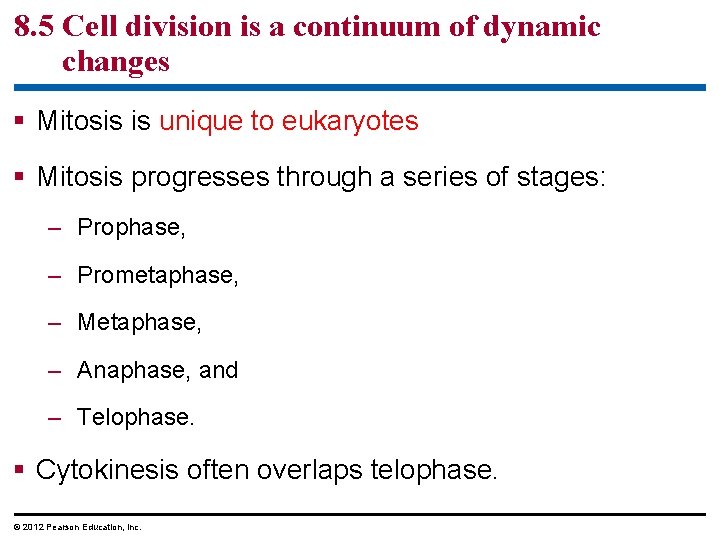 8.5 Cell division is a continuum of dynamic changes

▪ Mitosis is unique to eukaryotes

▪ Mitosis progresses through a series of stages:

– Prophase,

– Prometaphase,

– Metaphase,

– Anaphase, and

– Telophase.

▪ Cytokinesis often overlaps telophase.

© 2012 Pearson Education, Inc.